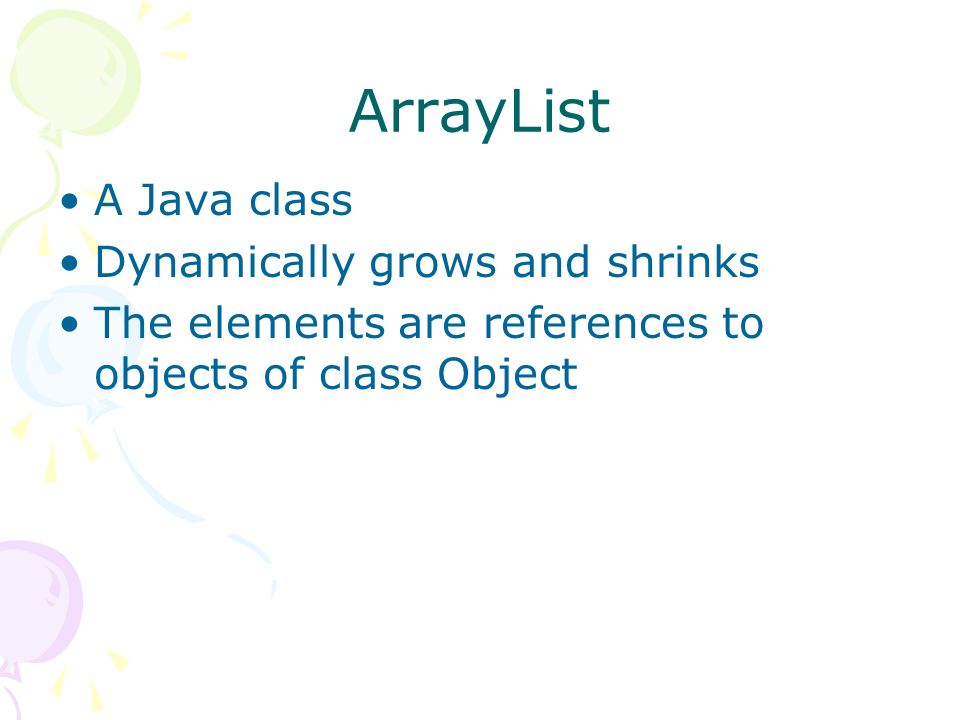 ArrayList

• A Java class
• Dynamically grows and shrinks
• The elements are references to objects of class Object